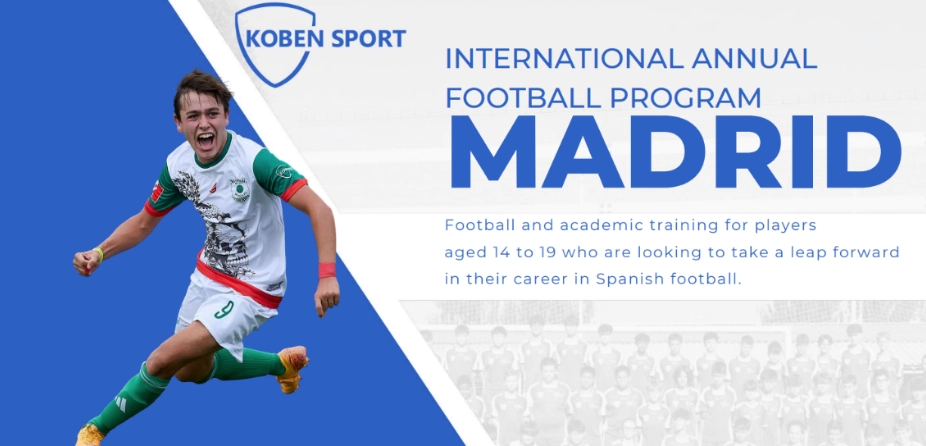 KOBEN SPORT

INTERNATIONAL ANNUAL FOOTBALL PROGRAM

MADRID

Football and academic training for players aged 14 to 19 who are looking to take a leap forward in their career in Spanish football.

9